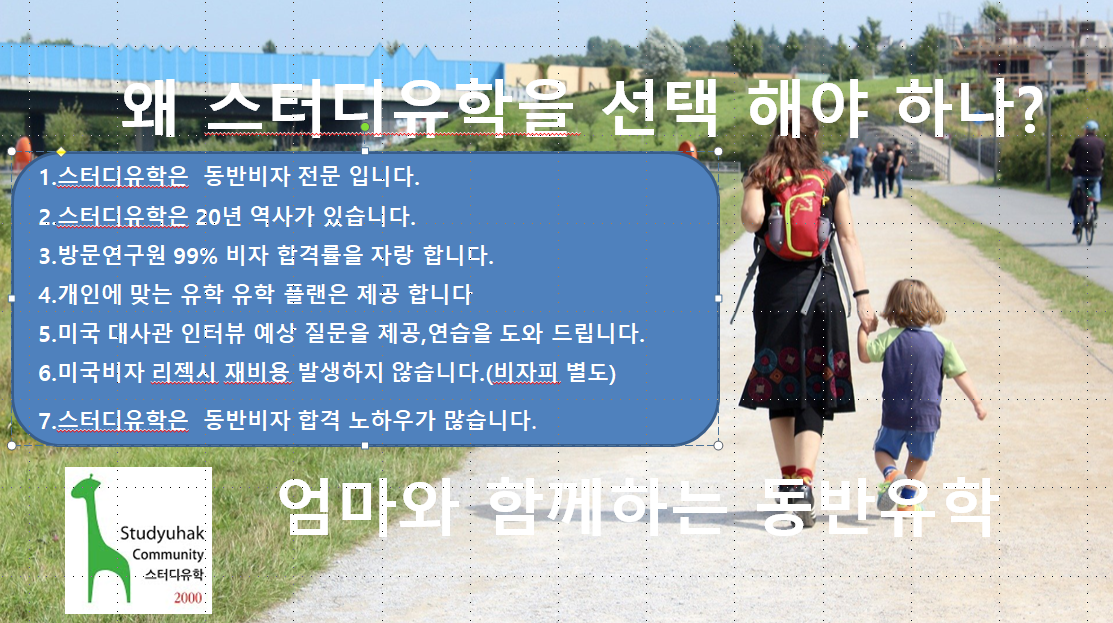 왜 스터디유학을 선택 해야 하나?

1.스터디유학은 동반비자 전문 입니다.
2.스터디유학은 20년 역사가 있습니다.
3.방문연구원 99% 비자 합격률을 자랑 합니다.
4.개인에 맞는 유학 유학 플랜은 제공 합니다
5.미국 대사관 인터뷰 예상 질문을 제공,연습을 도와 드립니다.
6.미국비자 리젝시 재비용 발생하지 않습니다.(비자피 별도)
7.스터디유학은 동반비자 합격 노하우가 많습니다.

Studyuhak Community 스터디유학 2000

엄마와 함께하는 동반유학